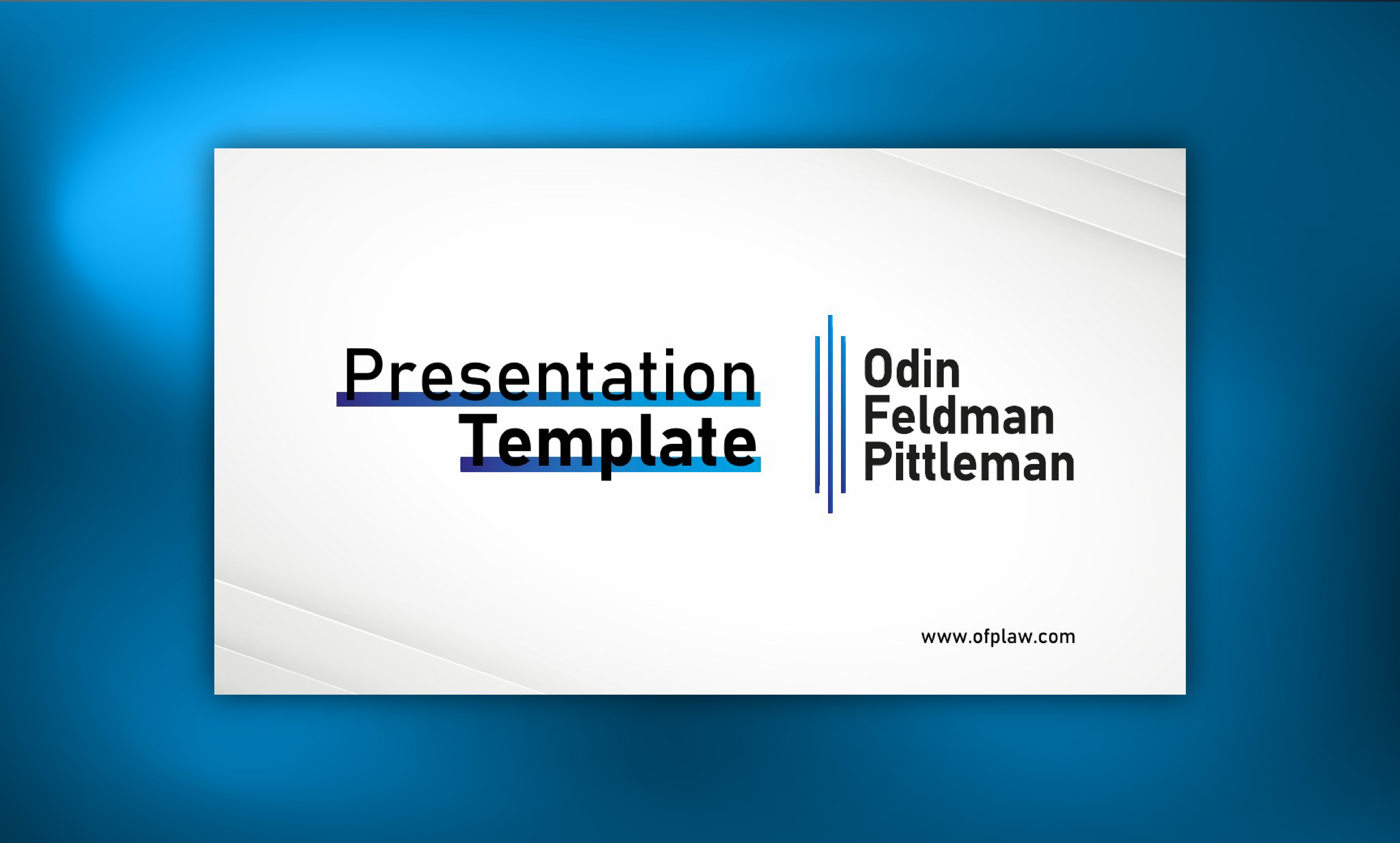 Presentation
Template

Odin
Feldman
Pittleman

www.ofplaw.com